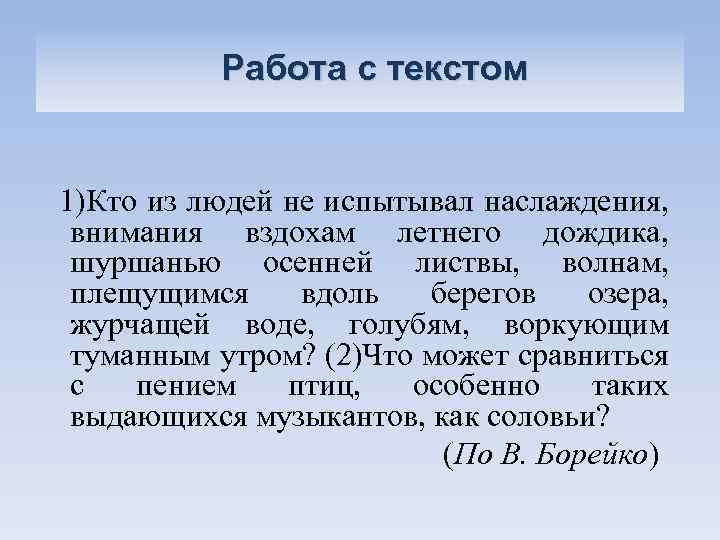 Работа с текстом

1)Кто из людей не испытывал наслаждения, внимания вздохам летнего дождика, шуршанью осенней листвы, волнам, плещущимся вдоль берегов озера, журчащей воде, голубям, воркующим туманным утром? (2)Что может сравниться с пением птиц, особенно таких выдающихся музыкантов, как соловьи?

(По В. Борейко)